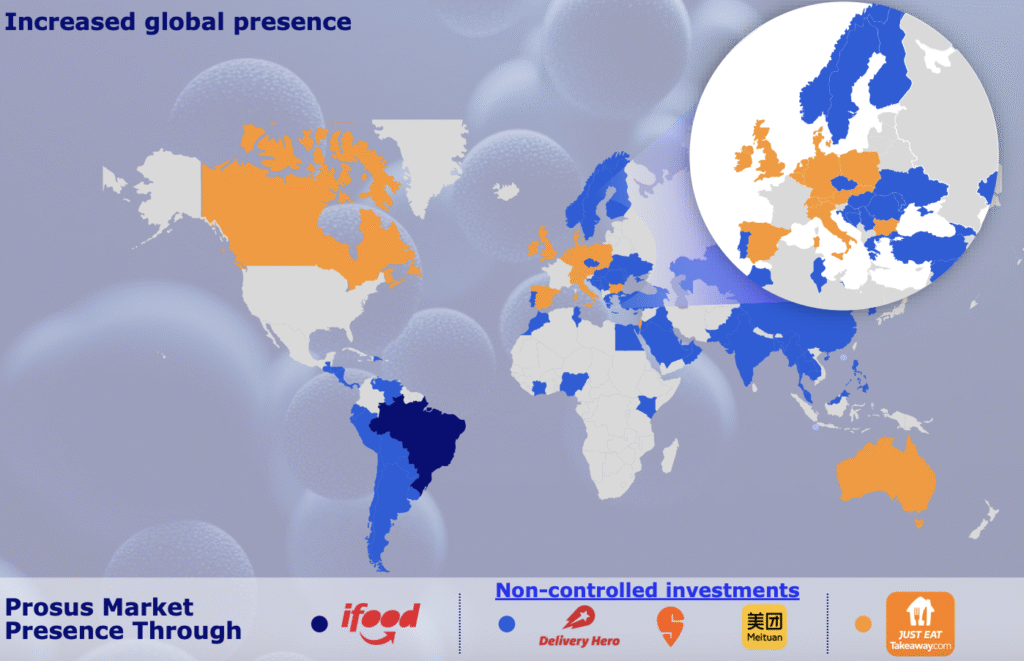 Increased global presence

Prosus Market Presence Through

ifood

Non-controlled investments

Delivery Hero

美团 Meituan

JUST EAT Takeaway.com